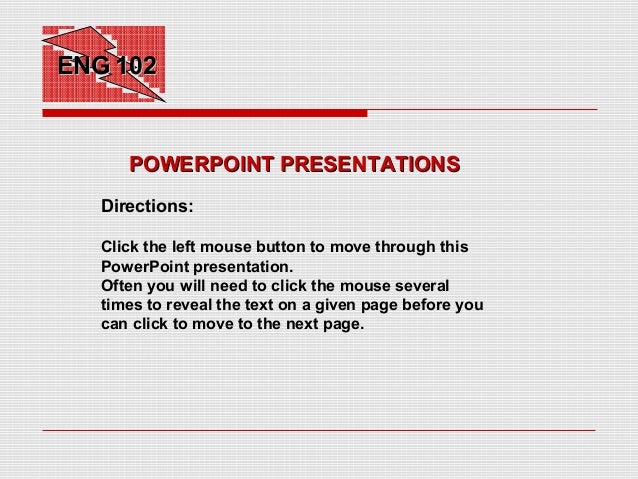 ENG 102

POWERPOINT PRESENTATIONS

Directions:

Click the left mouse button to move through this PowerPoint presentation.
Often you will need to click the mouse several times to reveal the text on a given page before you can click to move to the next page.